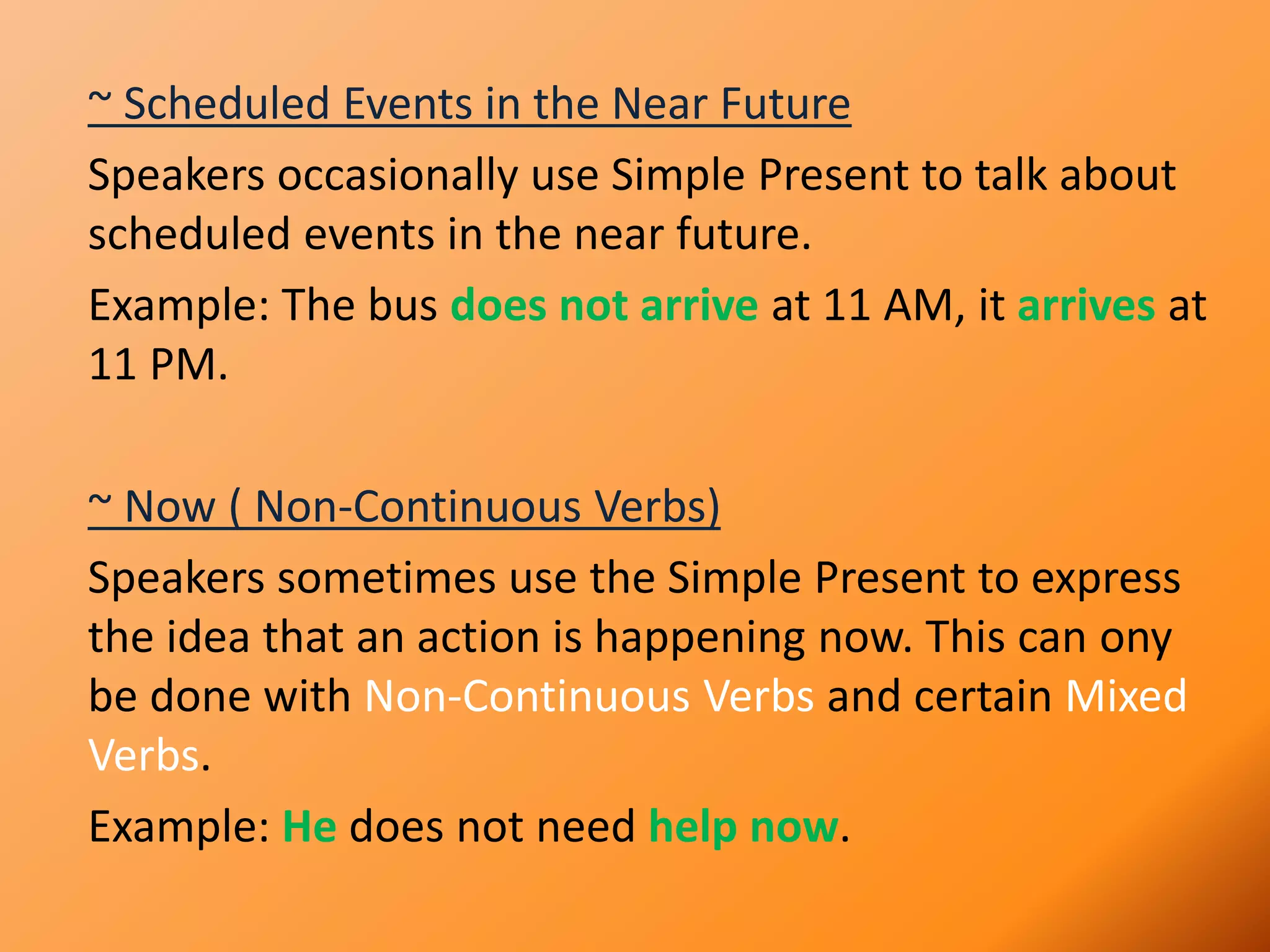 ~ Scheduled Events in the Near Future

Speakers occasionally use Simple Present to talk about scheduled events in the near future.

Example: The bus does not arrive at 11 AM, it arrives at 11 PM.

~ Now ( Non-Continuous Verbs)

Speakers sometimes use the Simple Present to express the idea that an action is happening now. This can ony be done with Non-Continuous Verbs and certain Mixed Verbs.

Example: He does not need help now.